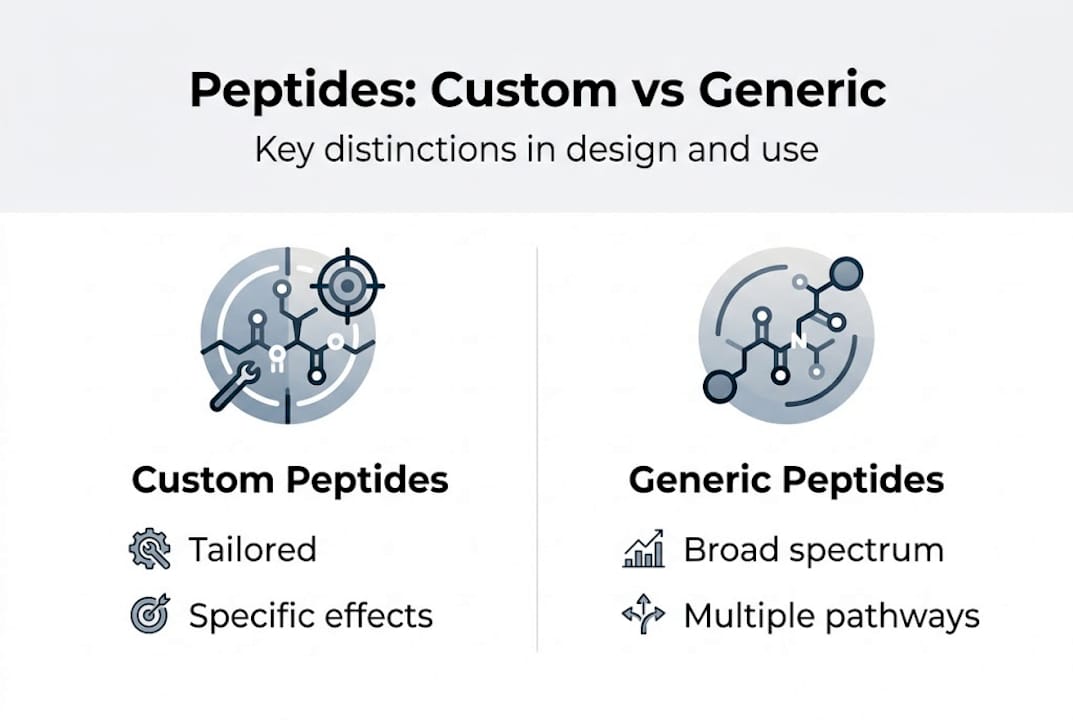 Peptides: Custom vs Generic

Key distinctions in design and use

Custom Peptides

Tailored

Specific effects

Generic Peptides

Broad spectrum

Multiple pathways